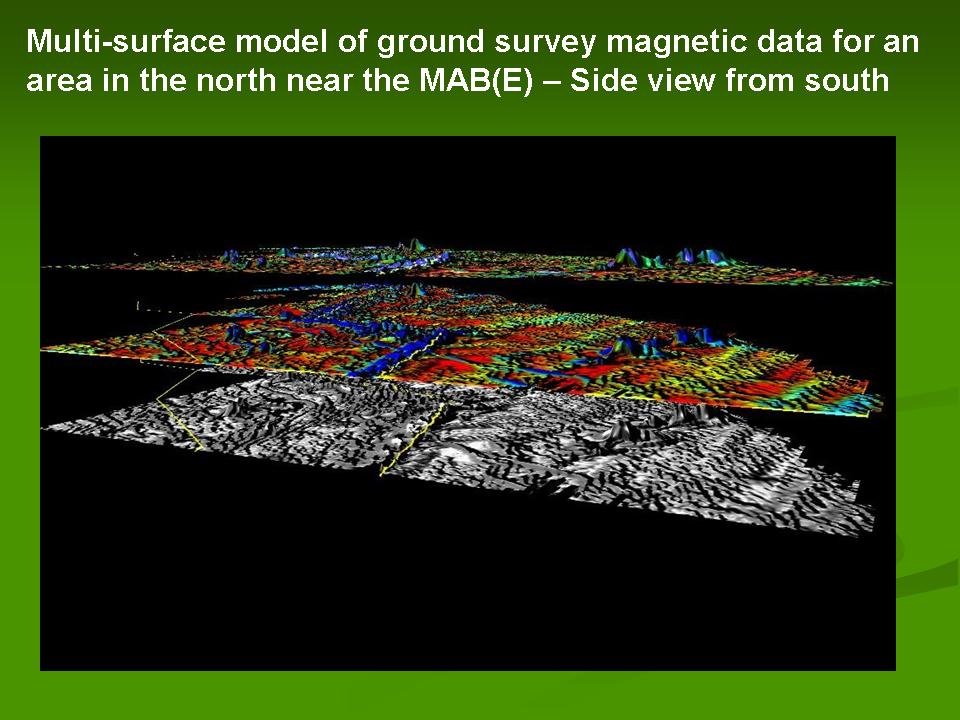 Multi-surface model of ground survey magnetic data for an area in the north near the MAB(E) – Side view from south